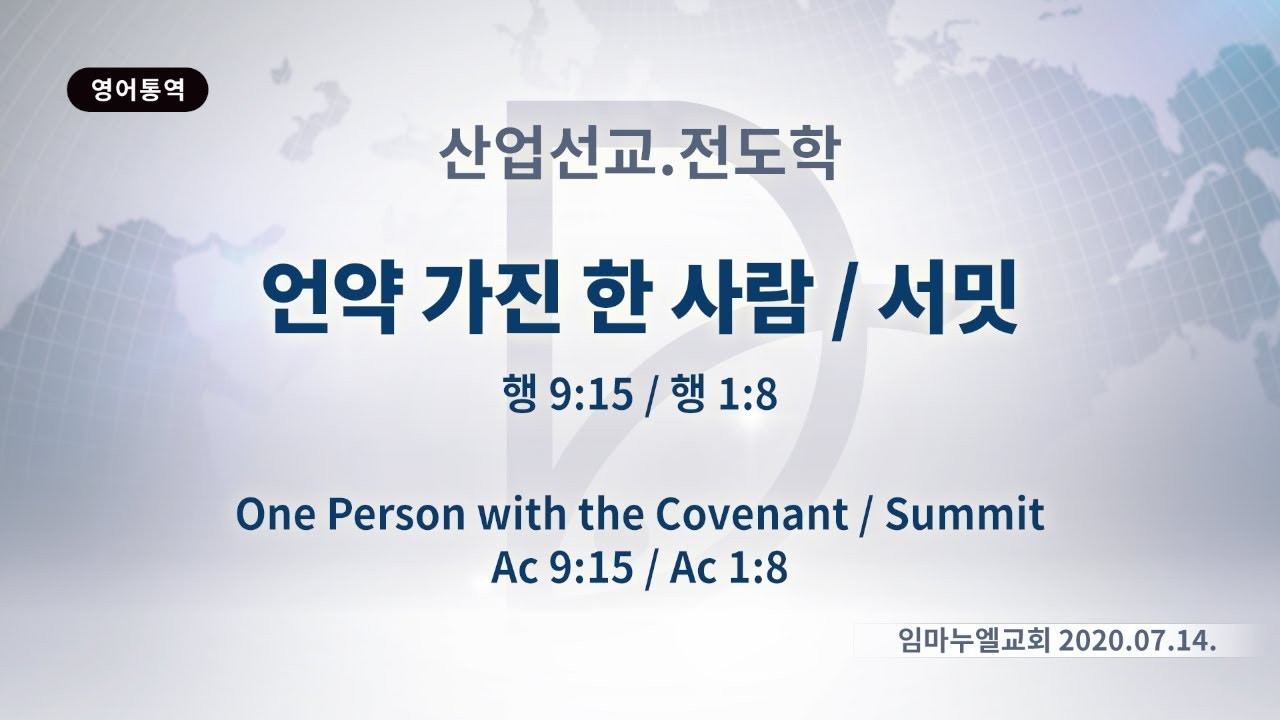 영어통역

산업선교.전도학

언약 가진 한 사람 / 서밋

행 9:15 / 행 1:8

One Person with the Covenant / Summit
Ac 9:15 / Ac 1:8

임마누엘교회 2020.07.14.